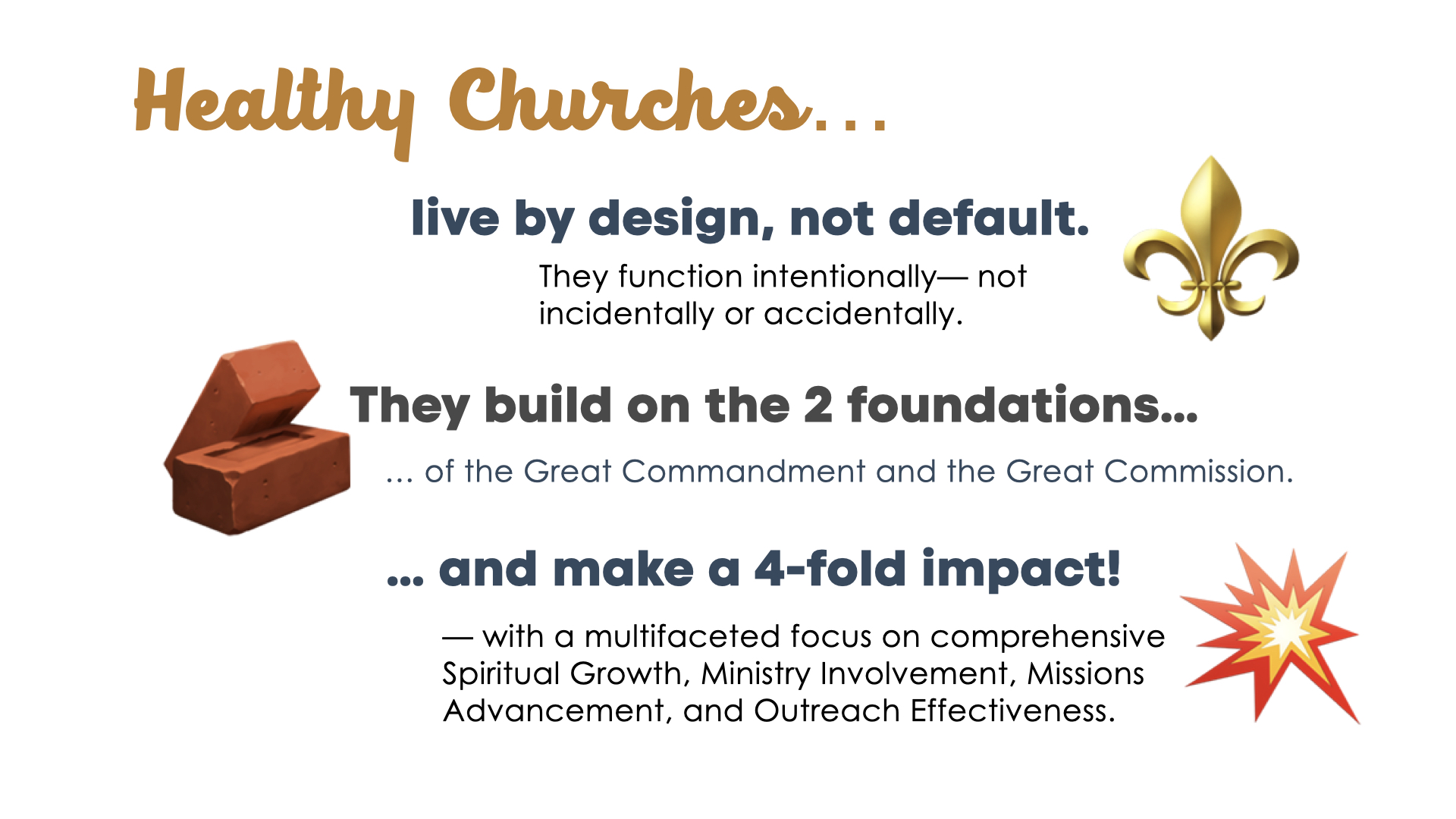 Healthy Churches…

live by design, not default.

They function intentionally— not incidentally or accidentally.

They build on the 2 foundations…

… of the Great Commandment and the Great Commission.

… and make a 4-fold impact!

— with a multifaceted focus on comprehensive Spiritual Growth, Ministry Involvement, Missions Advancement, and Outreach Effectiveness.